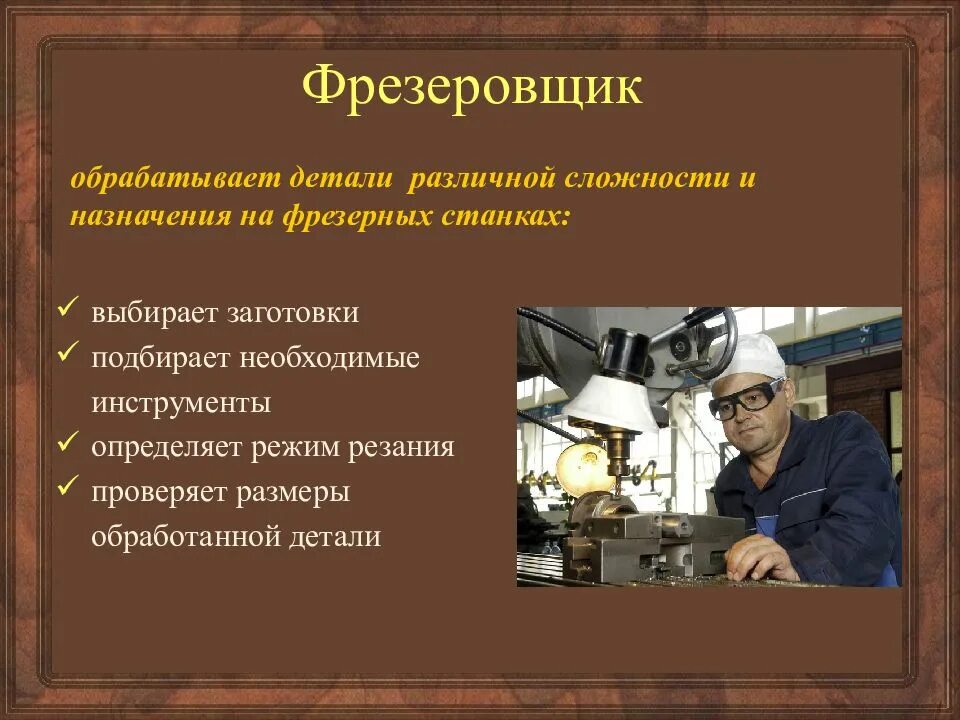 Фрезеровщик

обрабатывает детали  различной сложности и назначения на фрезерных станках:

✓ выбирает заготовки
✓ подбирает необходимые инструменты
✓ определяет режим резания
✓ проверяет размеры обработанной детали